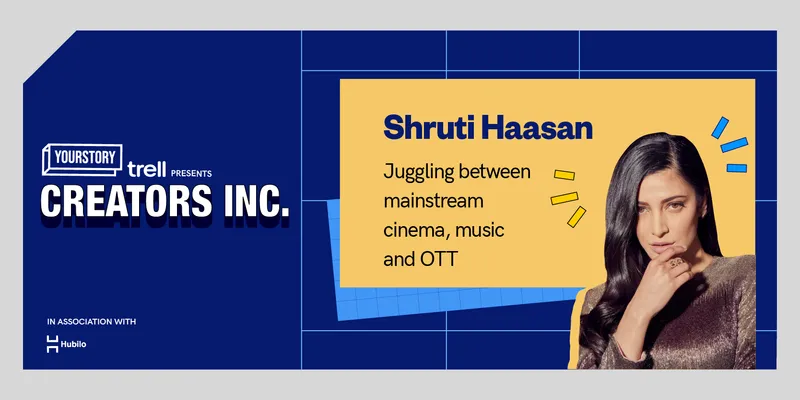 YOURSTORY trell PRESENTS
CREATORS INC.

IN ASSOCIATION WITH
Hubilo

Shruti Haasan

Juggling between mainstream cinema, music and OTT